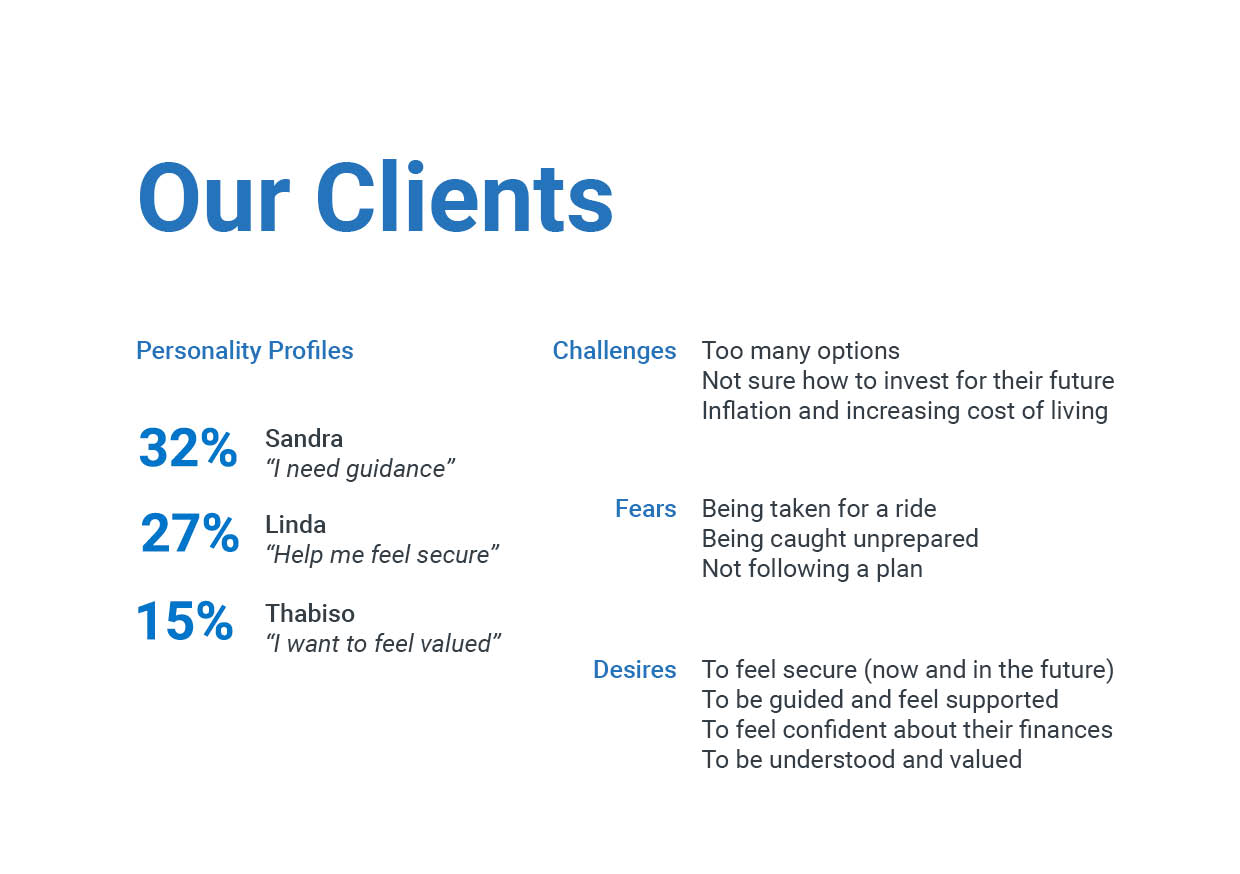 Our Clients

Personality Profiles

32% Sandra
“I need guidance”

27% Linda
“Help me feel secure”

15% Thabiso
“I want to feel valued”

Challenges
Too many options
Not sure how to invest for their future
Inflation and increasing cost of living

Fears
Being taken for a ride
Being caught unprepared
Not following a plan

Desires
To feel secure (now and in the future)
To be guided and feel supported
To feel confident about their finances
To be understood and valued